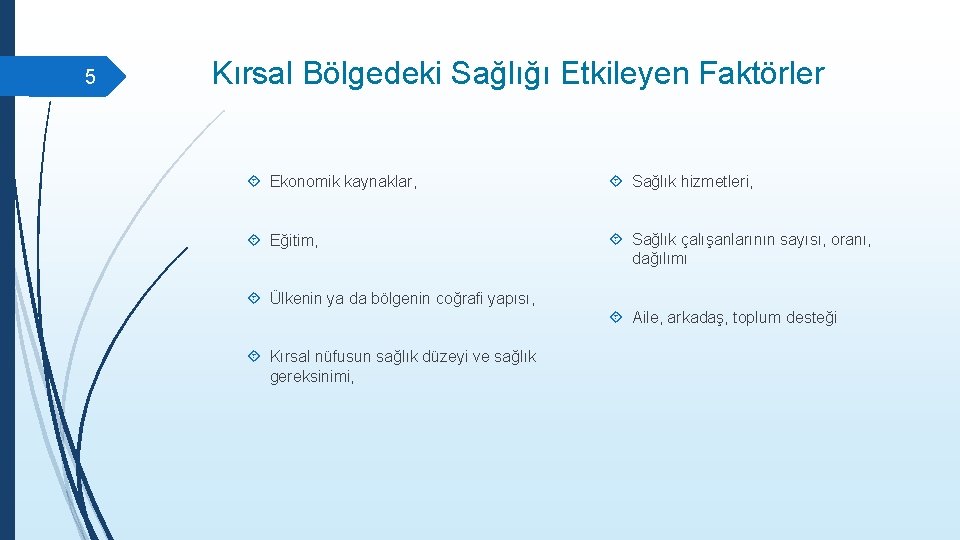 5

Kırsal Bölgedeki Sağlığı Etkileyen Faktörler

Ekonomik kaynaklar,

Eğitim,

Ülkenin ya da bölgenin coğrafi yapısı,

Kırsal nüfusun sağlık düzeyi ve sağlık gereksinimi,

Sağlık hizmetleri,

Sağlık çalışanlarının sayısı, oranı, dağılımı

Aile, arkadaş, toplum desteği